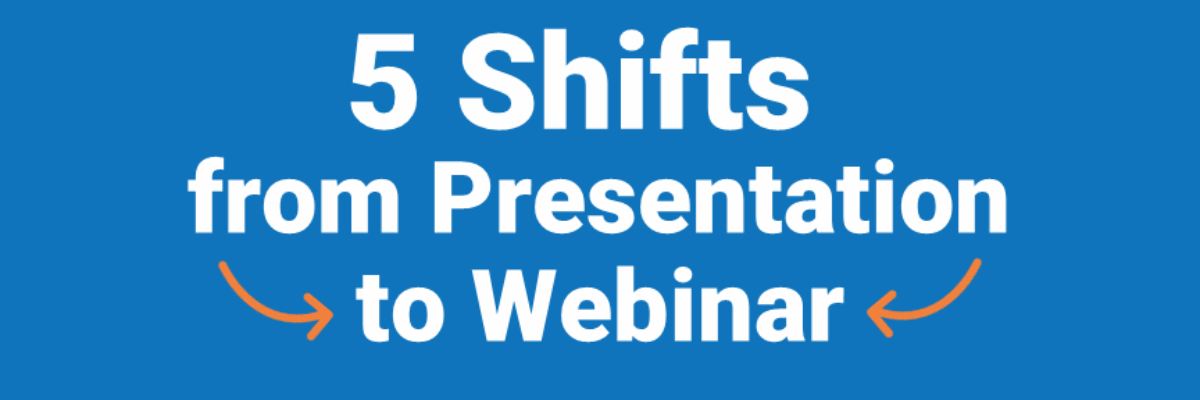 5 Shifts
from Presentation
to Webinar